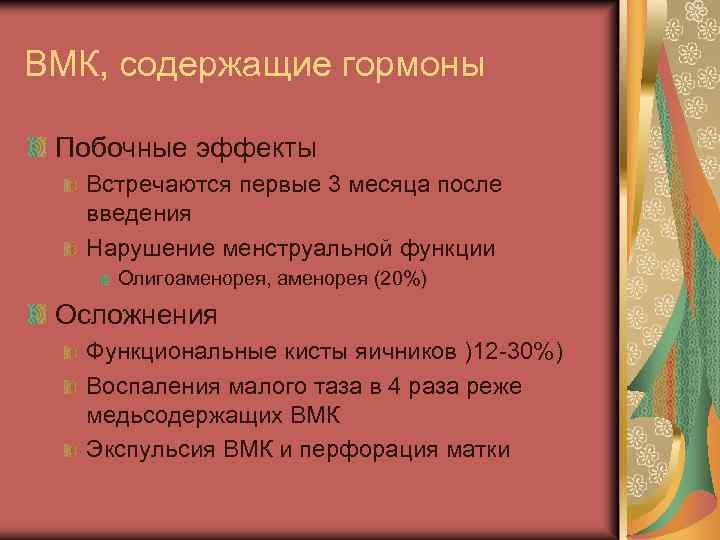 ВМК, содержащие гормоны

Побочные эффекты

Встречаются первые 3 месяца после введения

Нарушение менструальной функции

Олигоаменорея, аменорея (20%)

Осложнения

Функциональные кисты яичников )12-30%)

Воспаления малого таза в 4 раза реже медьсодержащих ВМК

Экспульсия ВМК и перфорация матки